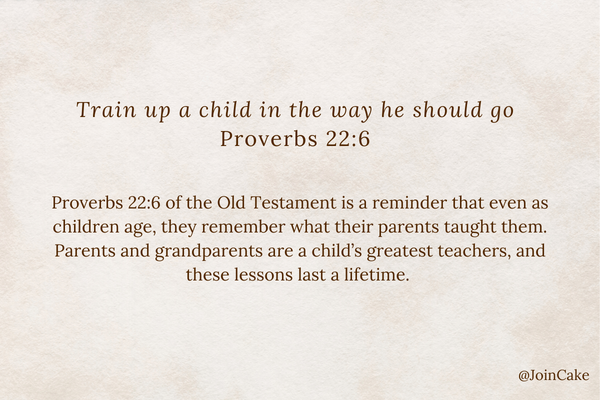 Train up a child in the way he should go
Proverbs 22:6

Proverbs 22:6 of the Old Testament is a reminder that even as children age, they remember what their parents taught them. Parents and grandparents are a child's greatest teachers, and these lessons last a lifetime.

@JoinCake